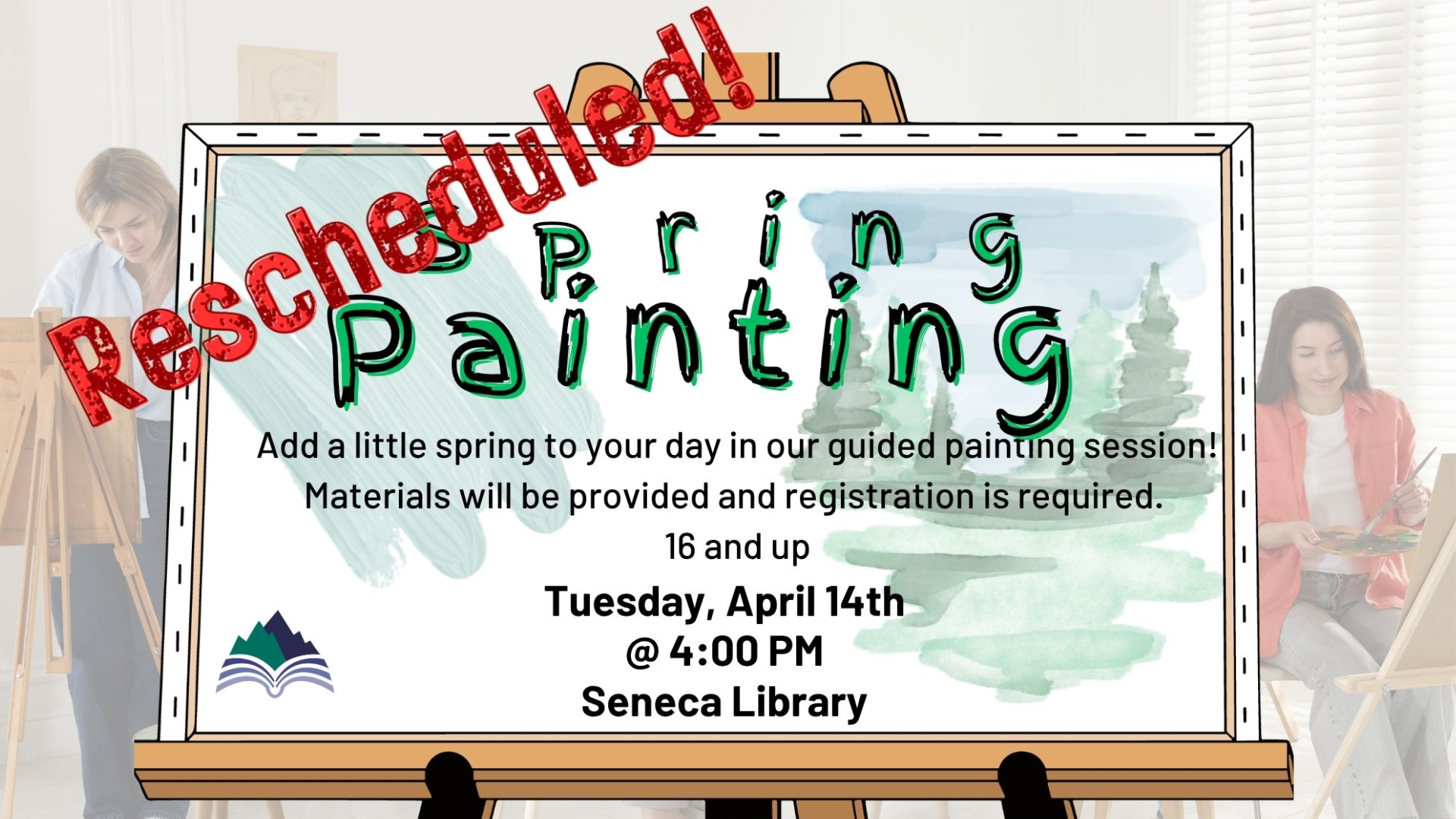 Rescheduled!

Spring Painting

Add a little spring to your day in our guided painting session! Materials will be provided and registration is required.

16 and up

Tuesday, April 14th
@ 4:00 PM
Seneca Library